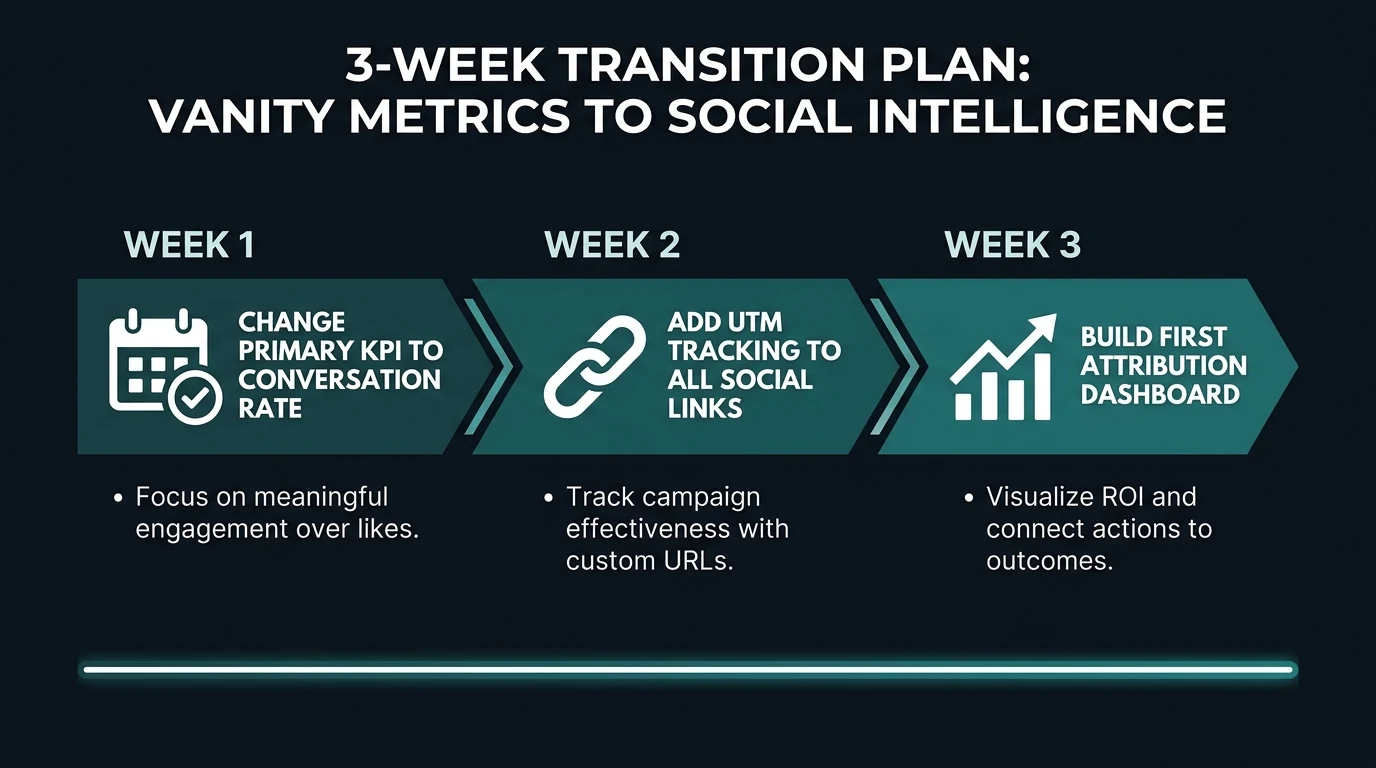 3-WEEK TRANSITION PLAN:
VANITY METRICS TO SOCIAL INTELLIGENCE

WEEK 1

CHANGE PRIMARY KPI TO CONVERSATION RATE

• Focus on meaningful engagement over likes.

WEEK 2

ADD UTM TRACKING TO ALL SOCIAL LINKS

• Track campaign effectiveness with custom URLs.

WEEK 3

BUILD FIRST ATTRIBUTION DASHBOARD

• Visualize ROI and connect actions to outcomes.